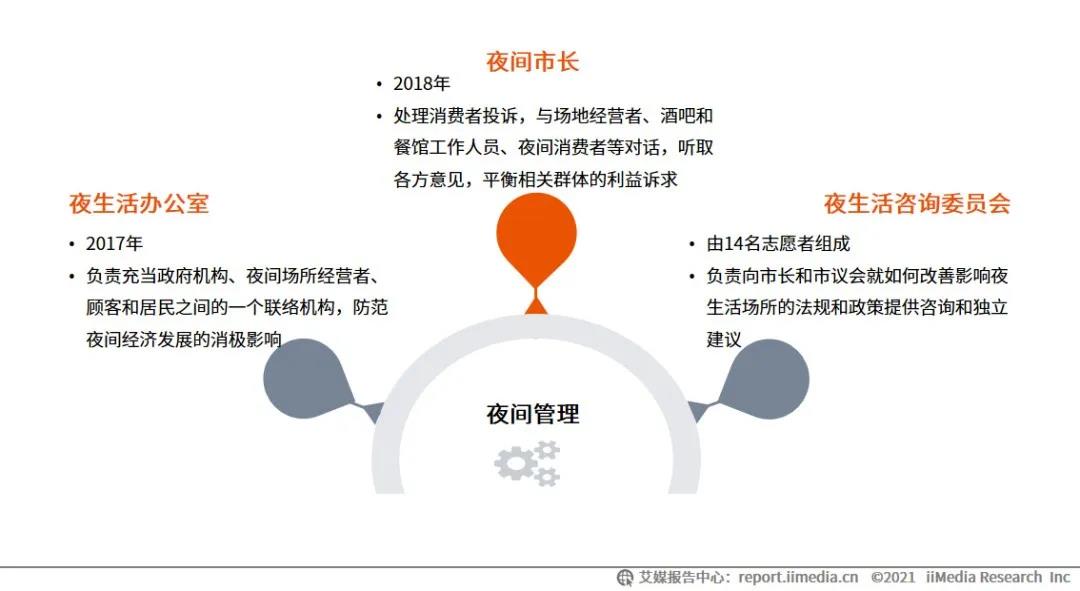 夜间市长

• 2018年
• 处理消费者投诉，与场地经营者、酒吧和餐馆工作人员、夜间消费者等对话，听取各方意见，平衡相关群体的利益诉求

夜生活办公室

• 2017年
• 负责充当政府机构、夜间场所经营者、顾客和居民之间的一个联络机构，防范夜间经济发展的消极影响

夜生活咨询委员会

• 由14名志愿者组成
• 负责向市长和市议会就如何改善影响夜生活场所的法规和政策提供咨询和独立建议

夜间管理

艾媒报告中心：report.iimedia.cn ©2021 iiMedia Research Inc